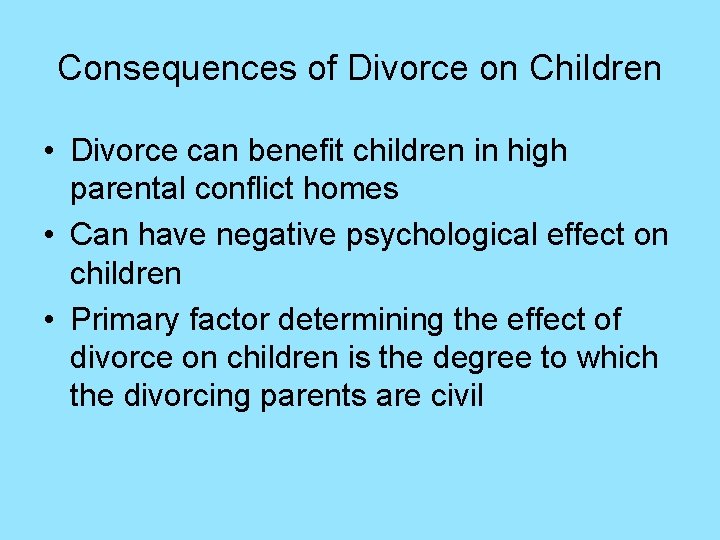 Consequences of Divorce on Children

• Divorce can benefit children in high parental conflict homes
• Can have negative psychological effect on children
• Primary factor determining the effect of divorce on children is the degree to which the divorcing parents are civil